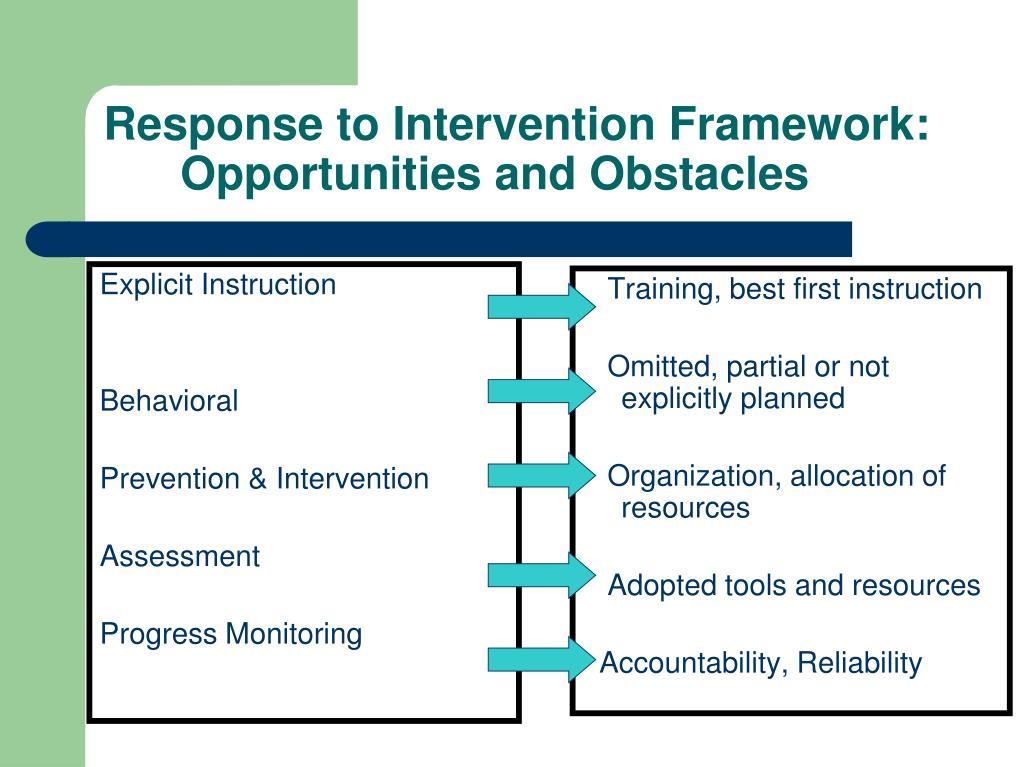 Response to Intervention Framework: Opportunities and Obstacles

Explicit Instruction

Behavioral

Prevention & Intervention

Assessment

Progress Monitoring

Training, best first instruction

Omitted, partial or not explicitly planned

Organization, allocation of resources

Adopted tools and resources

Accountability, Reliability